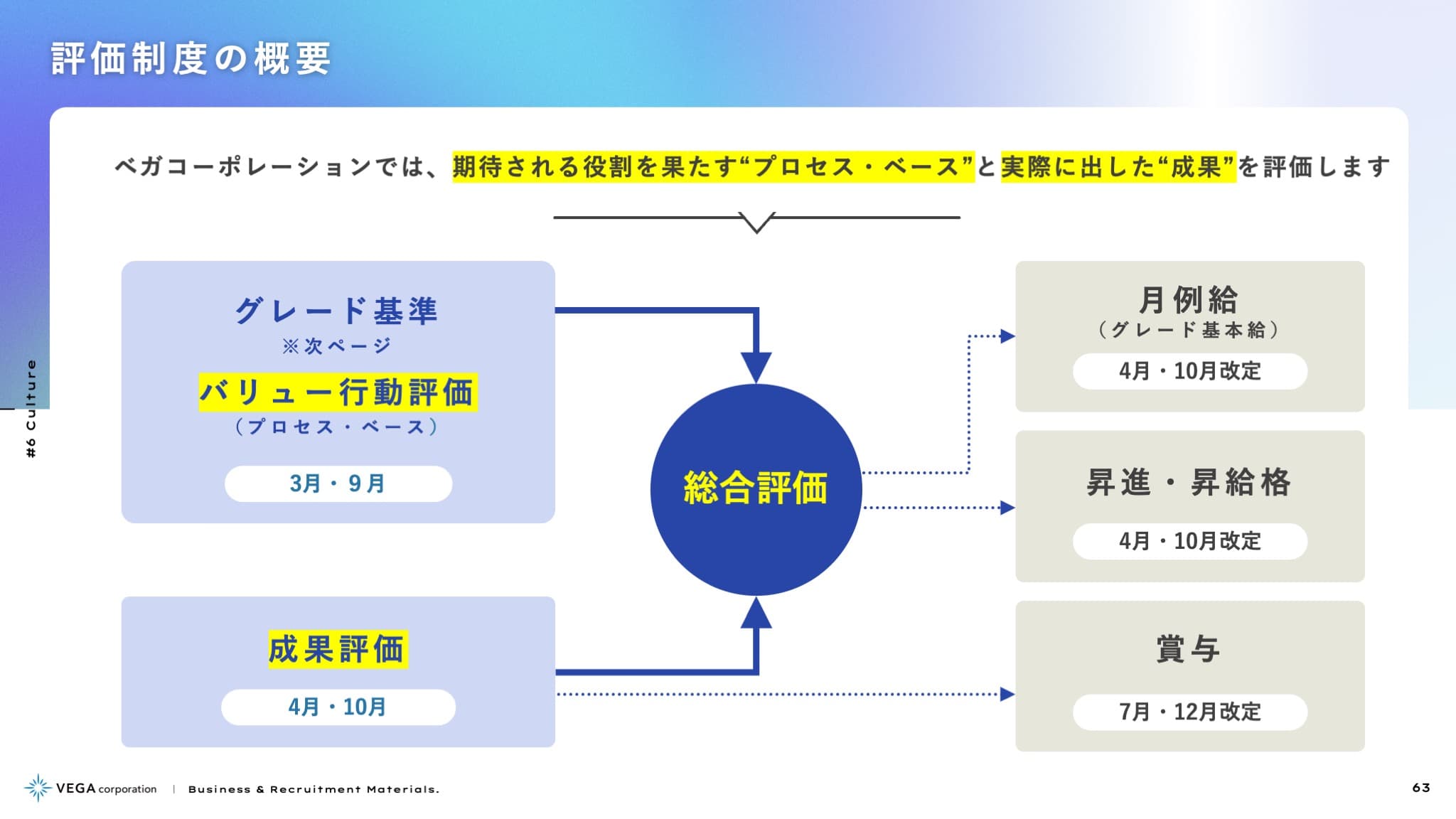 評価制度の概要

ベガコーポレーションでは、期待される役割を果たす“プロセス・ベース”と実際に出した“成果”を評価します

グレード基準
※次ページ
バリュー行動評価
（プロセス・ベース）
3月・9月

成果評価
4月・10月

総合評価

月例給
（グレード基本給）
4月・10月改定

昇進・昇給格
4月・10月改定

賞与
7月・12月改定

#6 Culture

VEGA corporation | Business & Recruitment Materials.

63